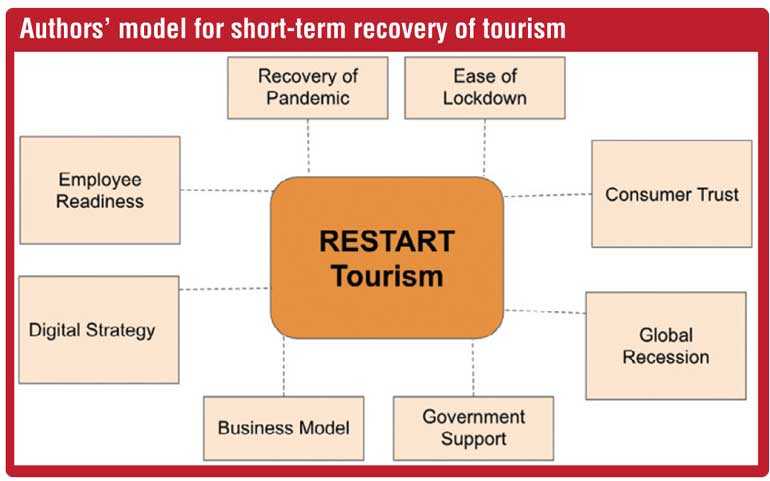 Authors' model for short-term recovery of tourism

Recovery of Pandemic

Ease of Lockdown

Employee Readiness

Consumer Trust

RESTART Tourism

Digital Strategy

Global Recession

Business Model

Government Support